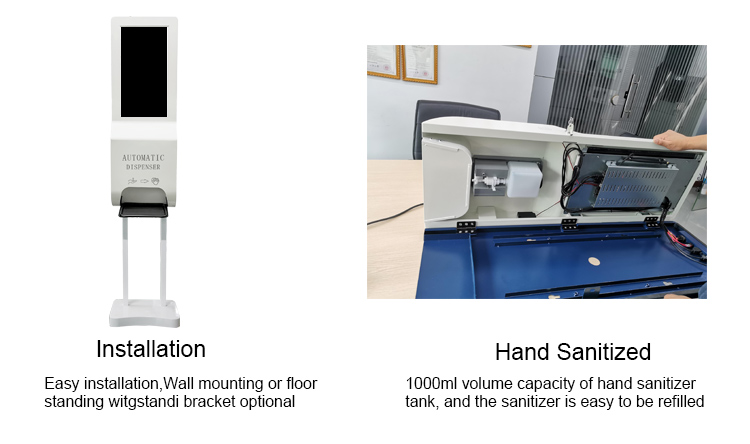 AUTOMATIC
DISPENSER

Installation

Easy installation,Wall mounting or floor standing witgstandi bracket optional

Hand Sanitized

1000ml volume capacity of hand sanitizer tank, and the sanitizer is easy to be refilled